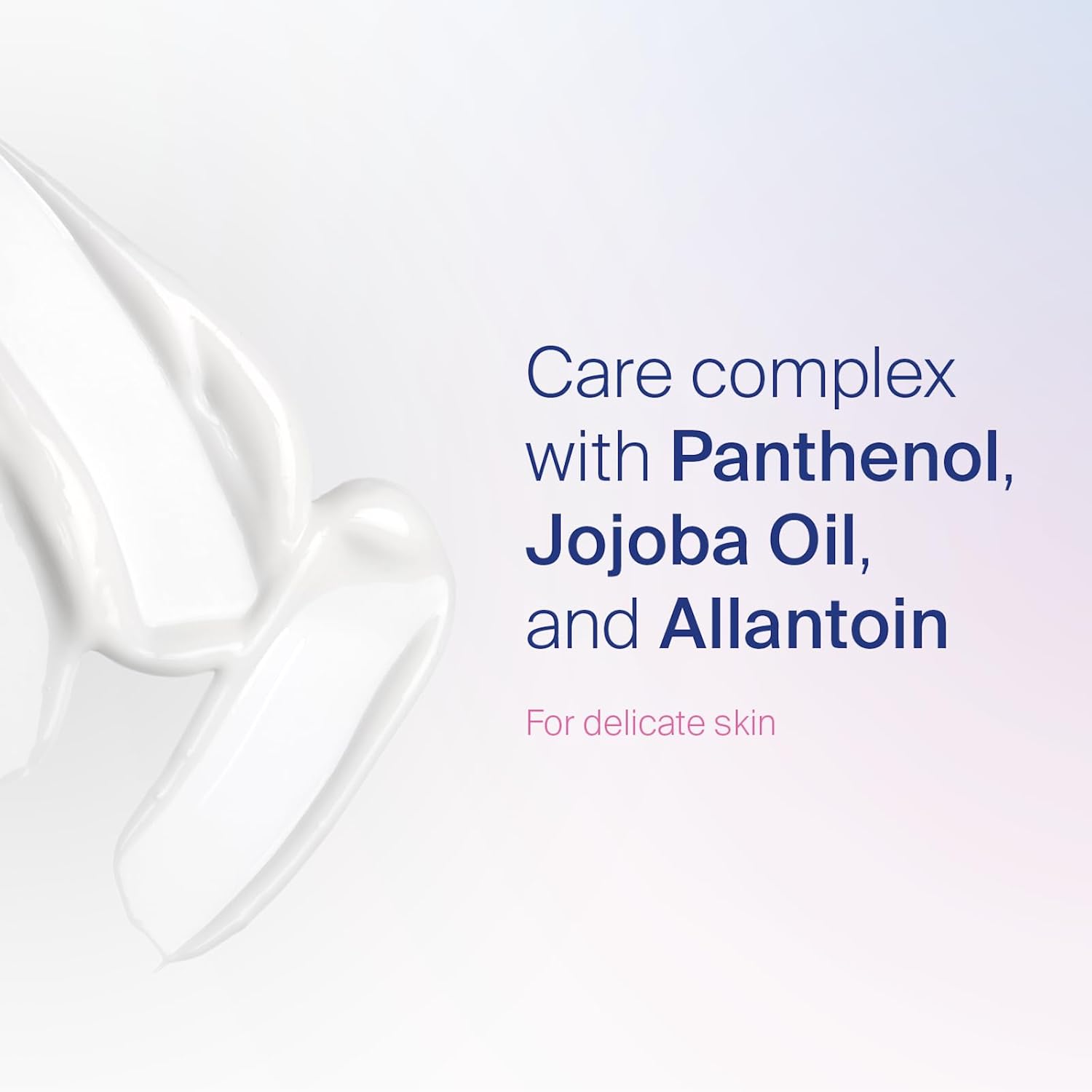 Care complex with Panthenol, Jojoba Oil, and Allantoin

For delicate skin